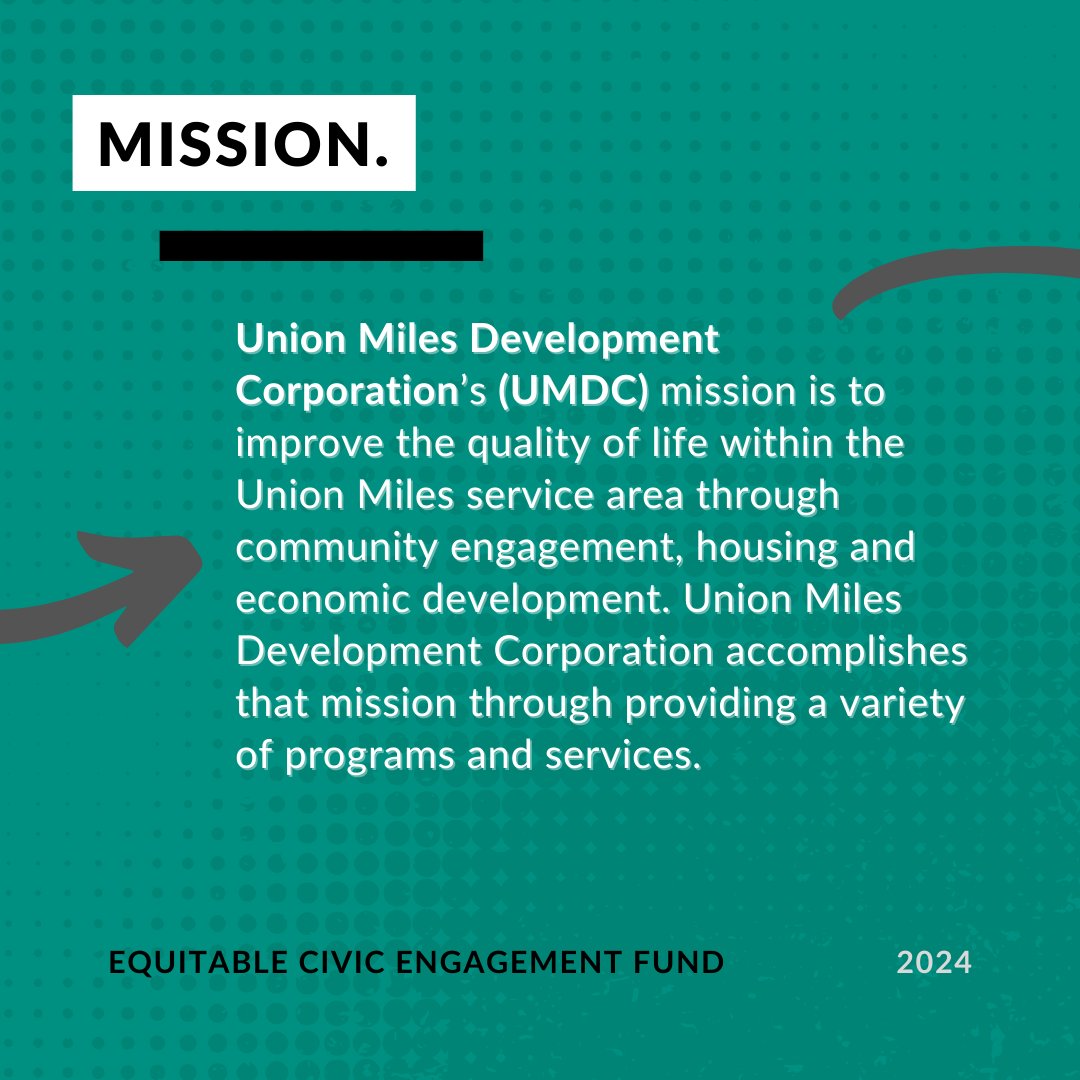 MISSION.

Union Miles Development Corporation's (UMDC) mission is to improve the quality of life within the Union Miles service area through community engagement, housing and economic development. Union Miles Development Corporation accomplishes that mission through providing a variety of programs and services.

EQUITABLE CIVIC ENGAGEMENT FUND

2024